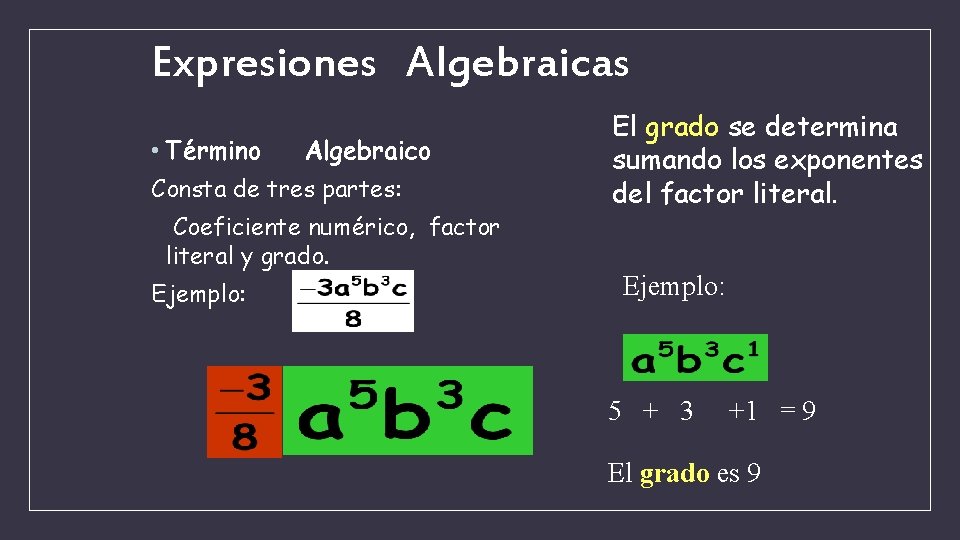 Expresiones Algebraicas

• Término Algebraico

Consta de tres partes:

Coeficiente numérico, factor literal y grado.

Ejemplo: $\frac{-3a^5b^3c}{8}$

$\frac{-3}{8}$ $a^5b^3c$

El grado se determina sumando los exponentes del factor literal.

Ejemplo:

$a^5b^3c^1$

5 + 3 +1 = 9

El grado es 9